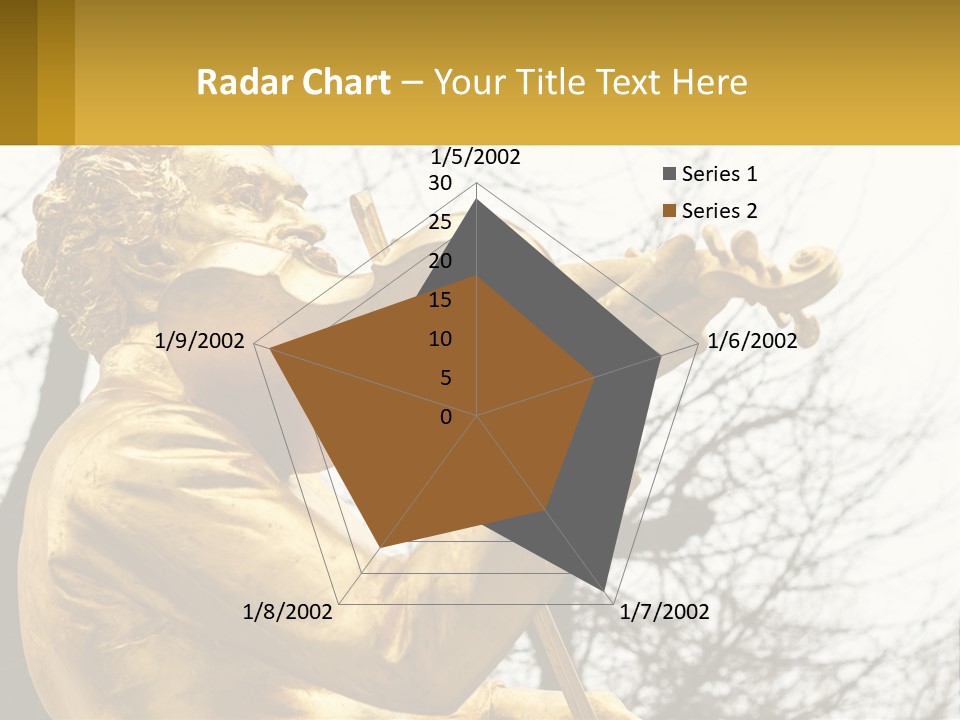 Radar Chart – Your Title Text Here

1/5/2002
30
25
20
15
10
5
0
1/6/2002
1/7/2002
1/8/2002
1/9/2002

Series 1
Series 2